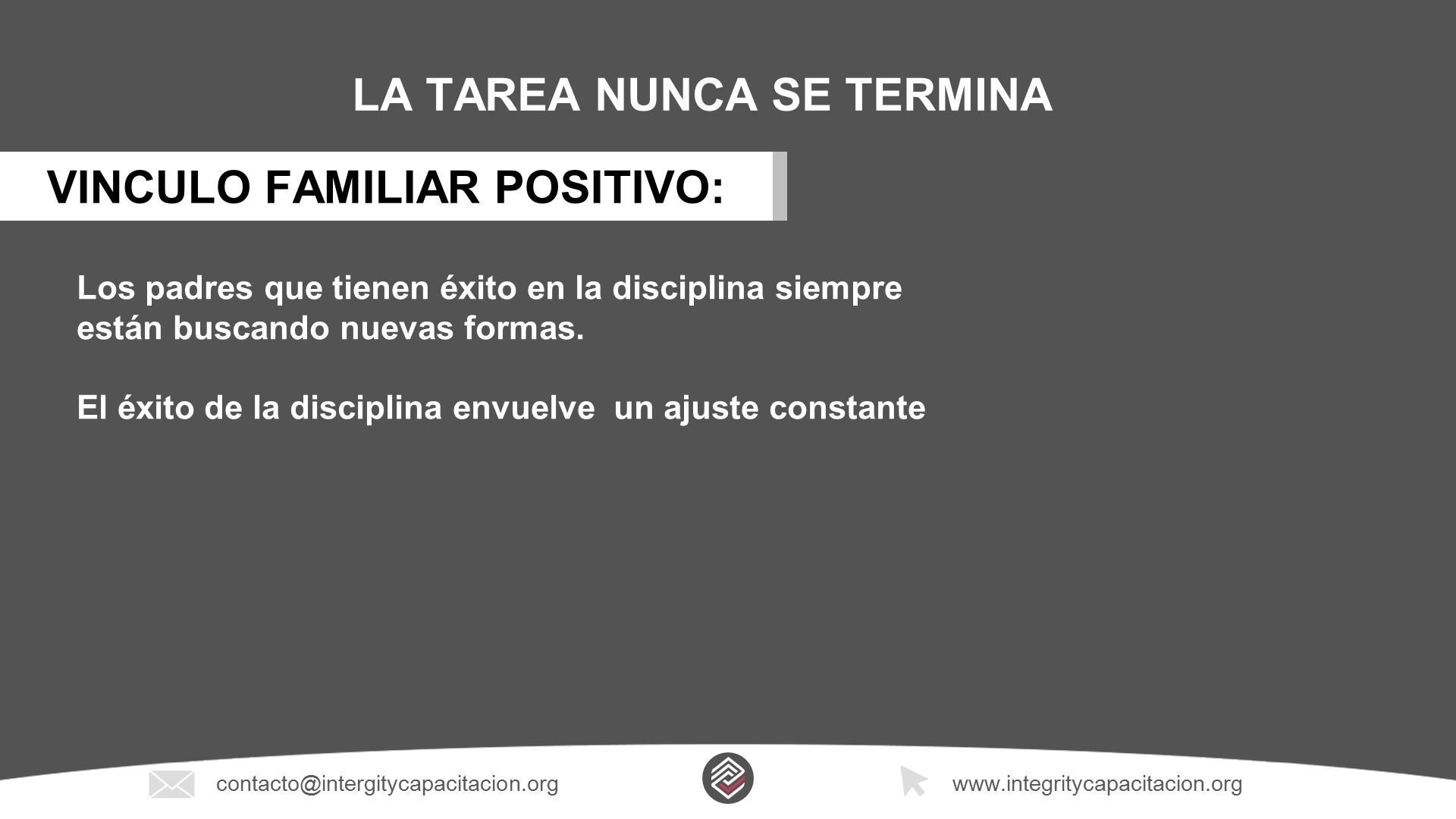 LA TAREA NUNCA SE TERMINA

VINCULO FAMILIAR POSITIVO:

Los padres que tienen éxito en la disciplina siempre están buscando nuevas formas.

El éxito de la disciplina envuelve un ajuste constante

contacto@intergitycapacitacion.org

www.integritycapacitacion.org